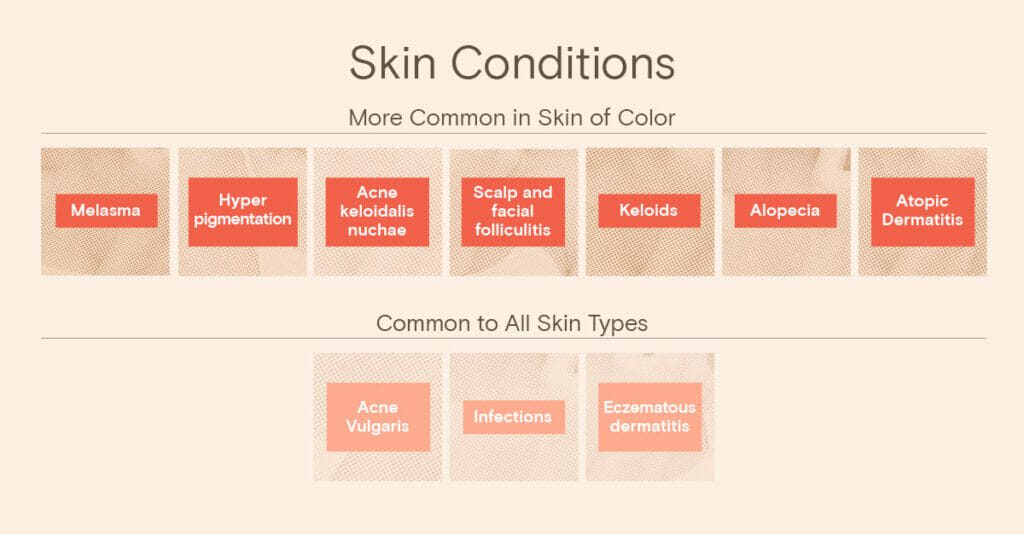 Skin Conditions

More Common in Skin of Color

Melasma

Hyper pigmentation

Acne keloidalis nuchae

Scalp and facial folliculitis

Keloids

Alopecia

Atopic Dermatitis

Common to All Skin Types

Acne Vulgaris

Infections

Eczematous dermatitis